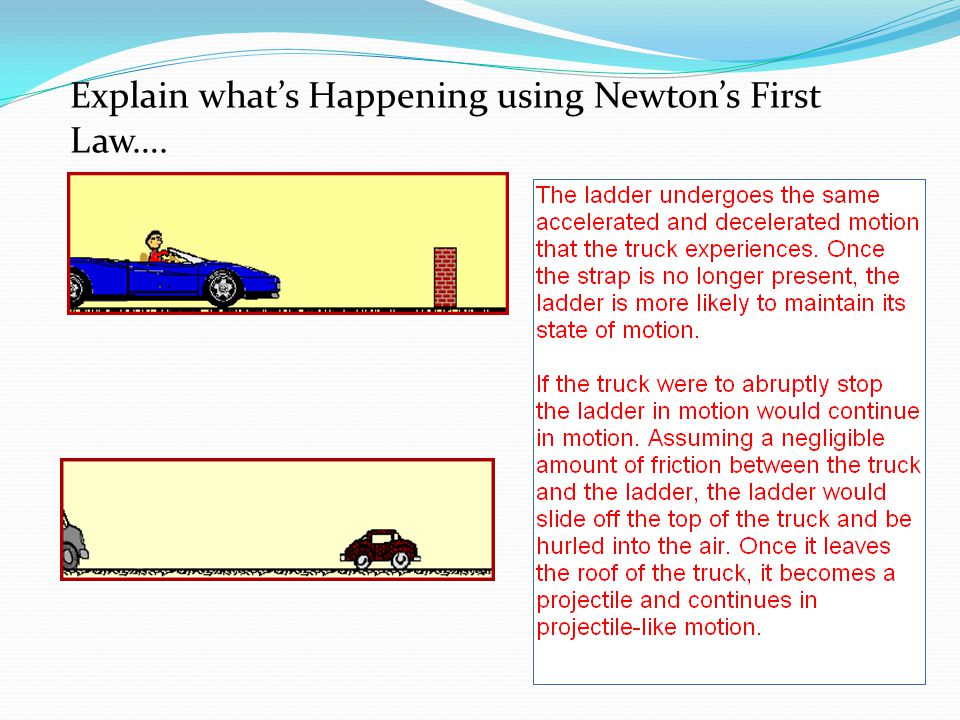 Explain what's Happening using Newton's First Law....

The ladder undergoes the same accelerated and decelerated motion that the truck experiences. Once the strap is no longer present, the ladder is more likely to maintain its state of motion.

If the truck were to abruptly stop the ladder in motion would continue in motion. Assuming a negligible amount of friction between the truck and the ladder, the ladder would slide off the top of the truck and be hurled into the air. Once it leaves the roof of the truck, it becomes a projectile and continues in projectile-like motion.